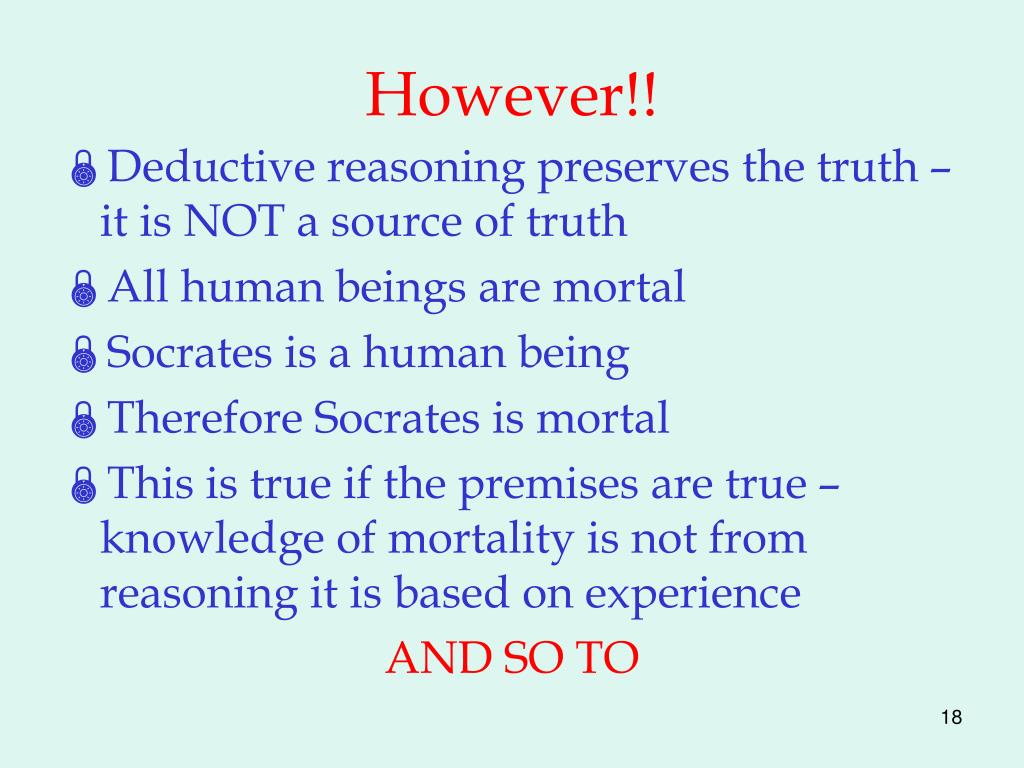 However!!

Deductive reasoning preserves the truth – it is NOT a source of truth

All human beings are mortal

Socrates is a human being

Therefore Socrates is mortal

This is true if the premises are true – knowledge of mortality is not from reasoning it is based on experience

AND SO TO

18